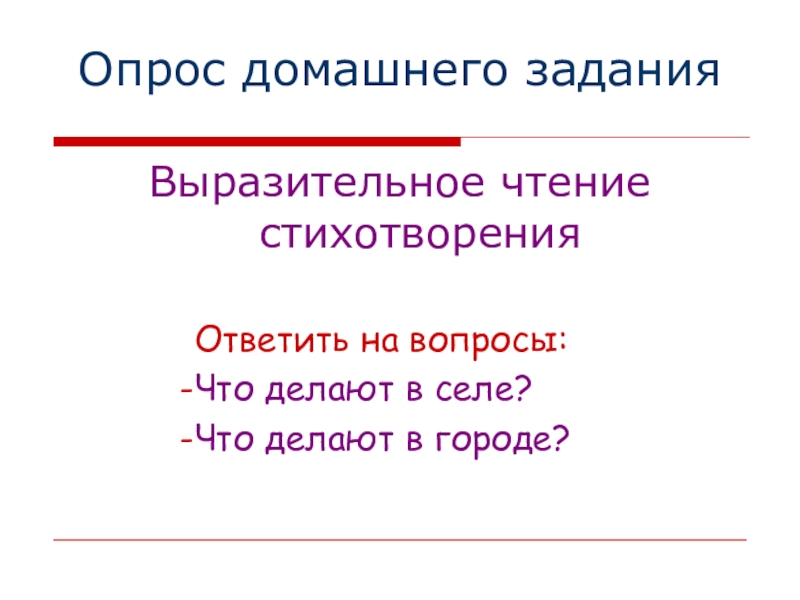 Опрос домашнего задания

Выразительное чтение стихотворения

Ответить на вопросы:
-Что делают в селе?
-Что делают в городе?